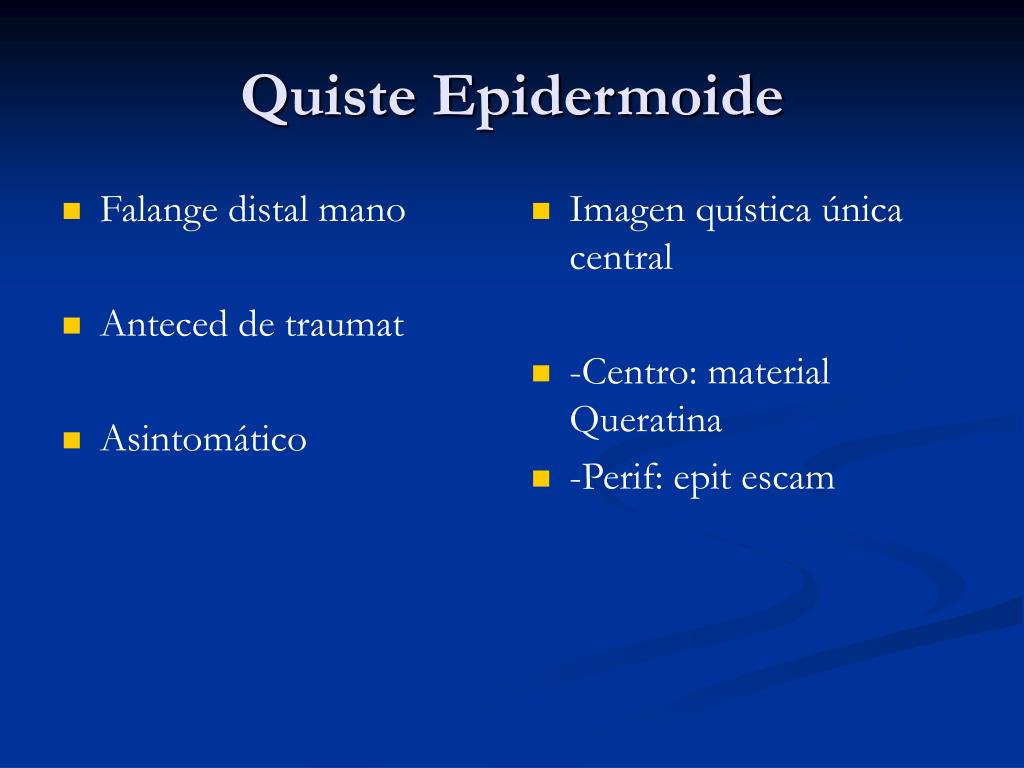 Quiste Epidermoide

Falange distal mano

Anteced de traumat

Asintomático

Imagen quística única central

-Centro: material Queratina

-Perif: epit escam